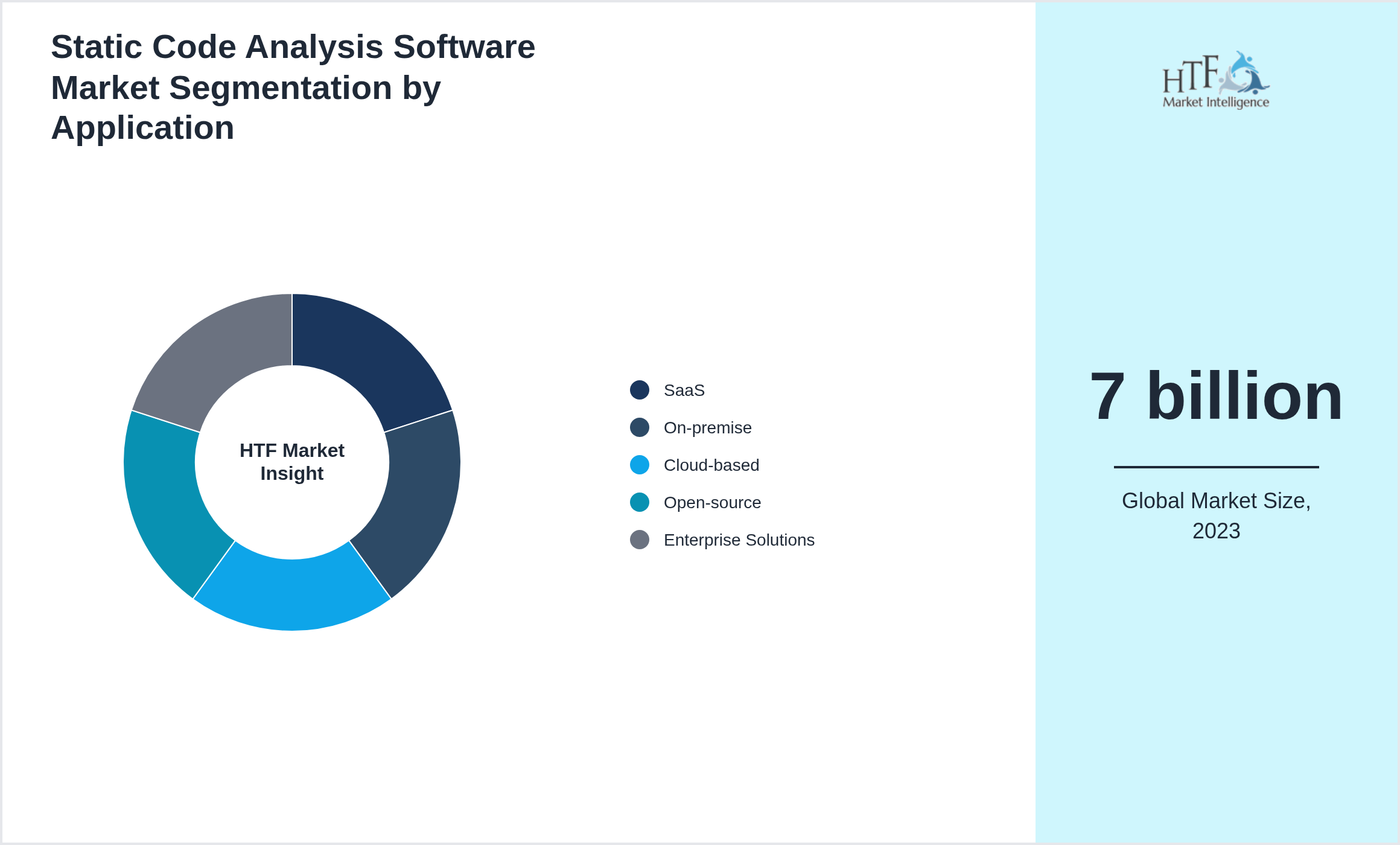 Static Code Analysis Software Market Segmentation by Application

HTF Market Insight

SaaS
On-premise
Cloud-based
Open-source
Enterprise Solutions

HTF Market Intelligence

7 billion

Global Market Size, 2023